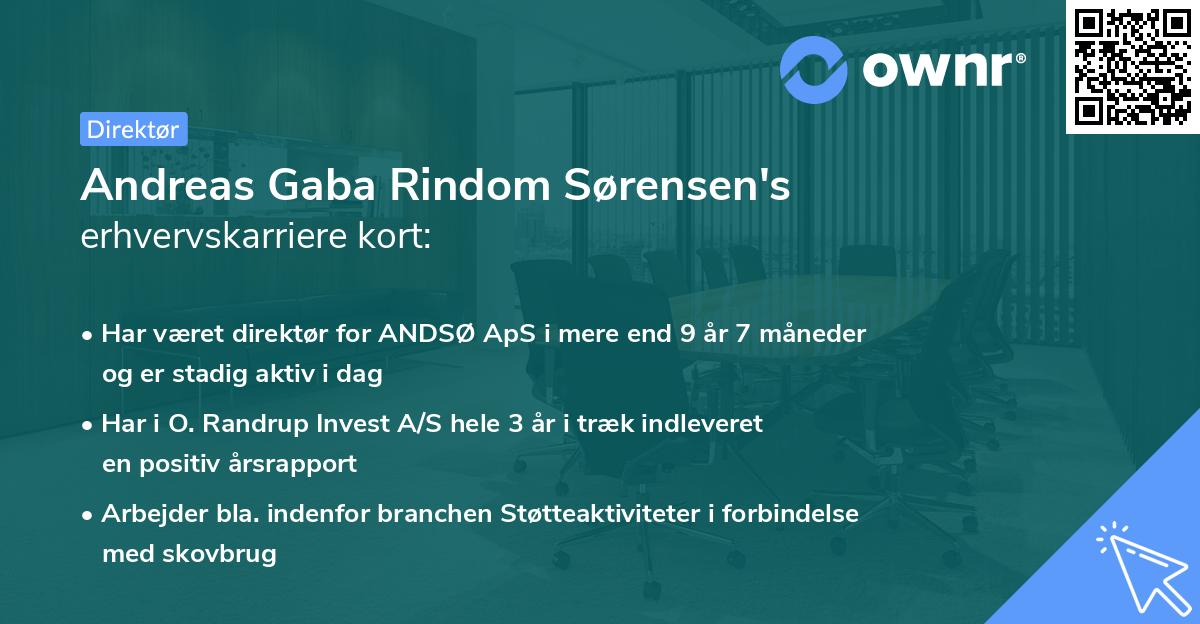 ownr®

Direktør

Andreas Gaba Rindom Sørensen's
erhvervskarriere kort:

• Har været direktør for ANDSØ ApS i mere end 9 år 7 måneder og er stadig aktiv i dag
• Har i O. Randrup Invest A/S hele 3 år i træk indleveret en positiv årsrapport
• Arbejder bla. indenfor branchen Støtteaktiviteter i forbindelse med skovbrug